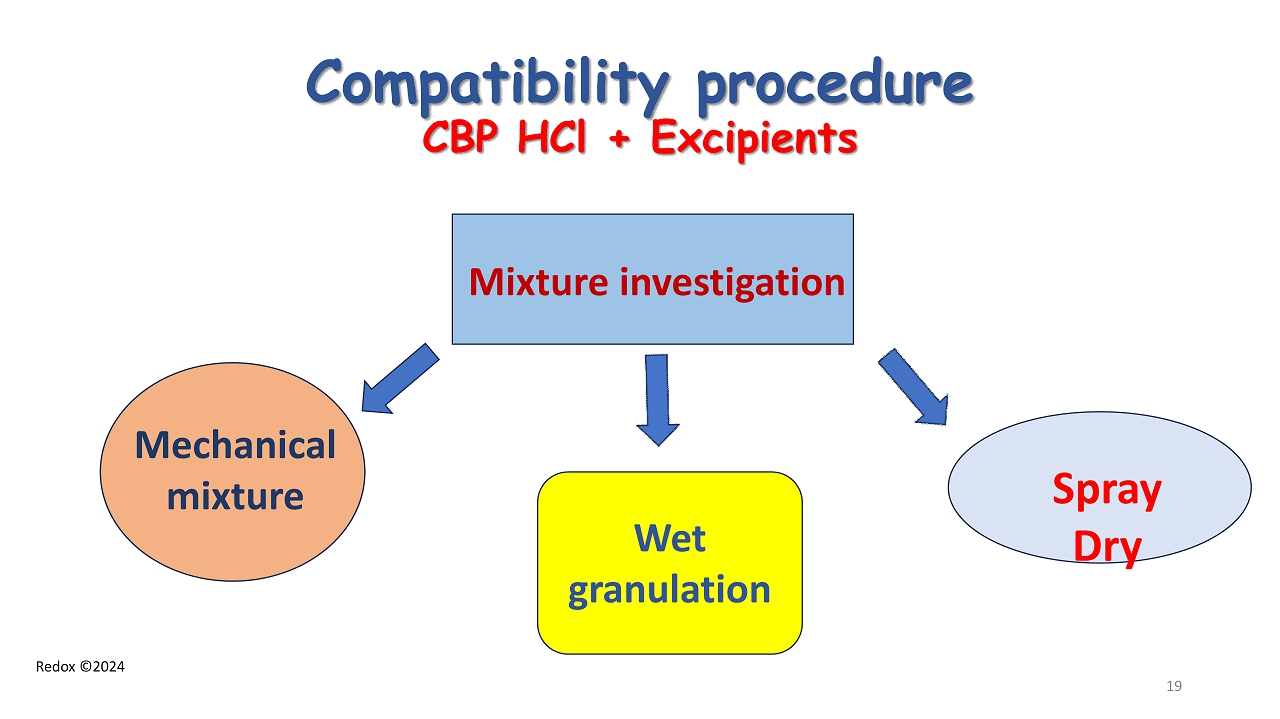 Compatibility procedure
CBP HCl + Excipients

Mixture investigation

Mechanical mixture

Wet granulation

Spray Dry

Redox ©2024

19